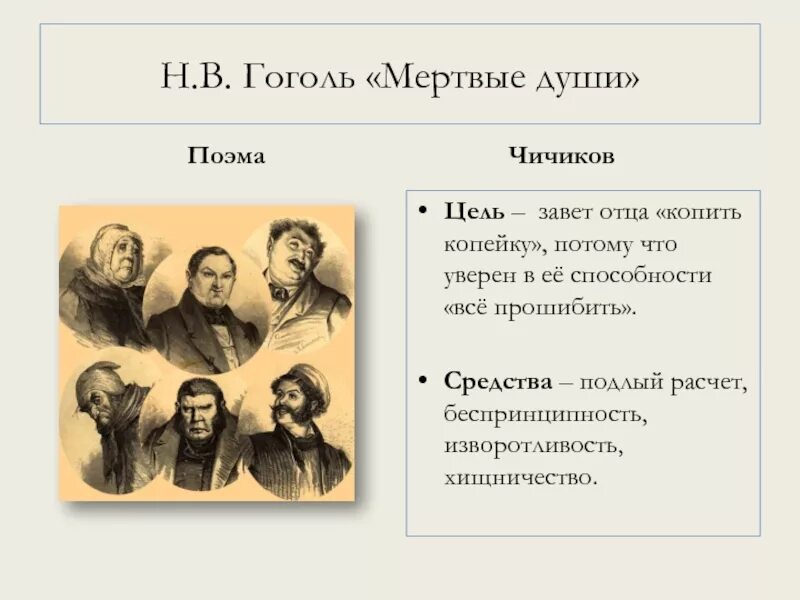 Н.В. Гоголь «Мертвые души»

Поэма

Чичиков

• **Цель** – завет отца «копить копейку», потому что уверен в её способности «всё прошибить».

• **Средства** – подлый расчет, беспринципность, изворотливость, хищничество.